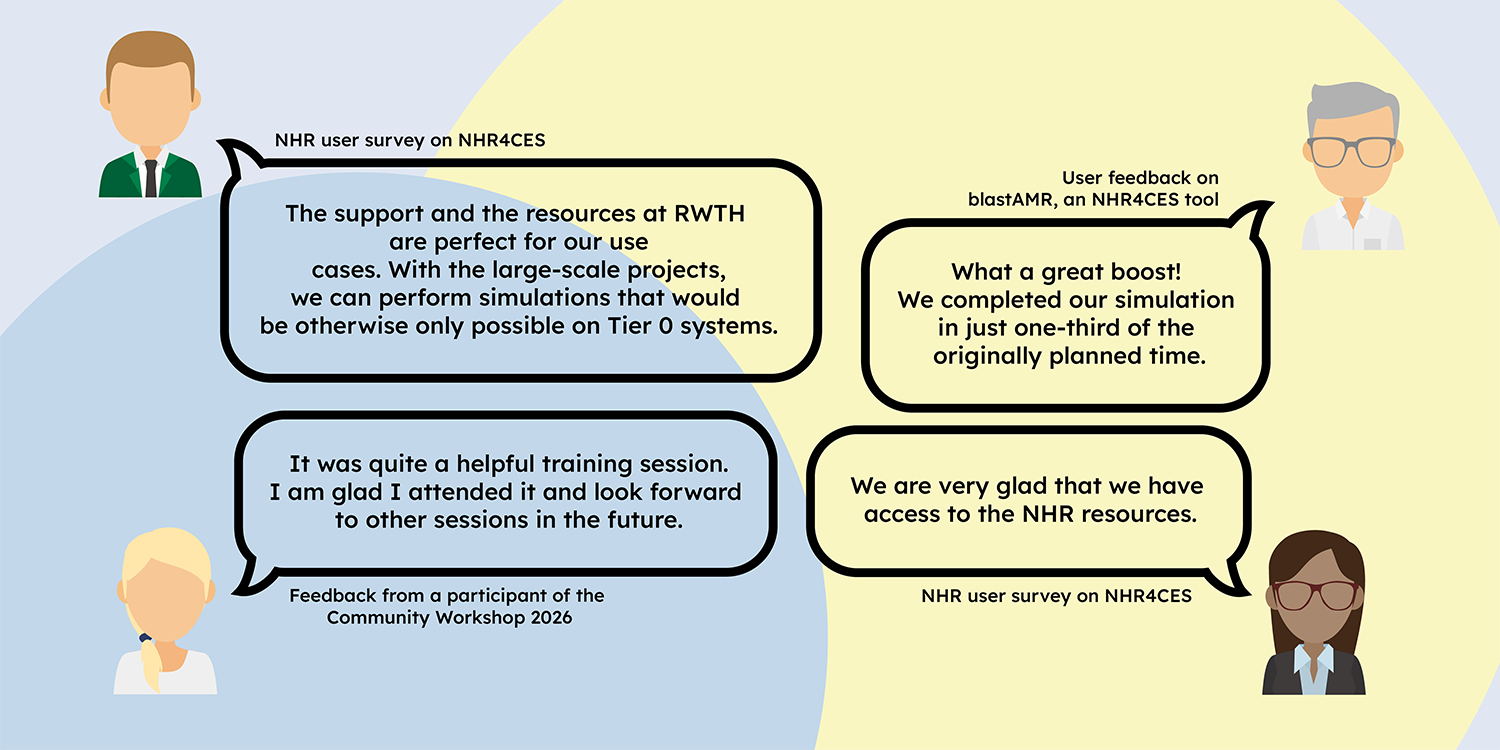 NHR user survey on NHR4CES

The support and the resources at RWTH are perfect for our use cases. With the large-scale projects, we can perform simulations that would be otherwise only possible on Tier 0 systems.

User feedback on blastAMR, an NHR4CES tool

What a great boost! We completed our simulation in just one-third of the originally planned time.

It was quite a helpful training session. I am glad I attended it and look forward to other sessions in the future.

Feedback from a participant of the Community Workshop 2026

We are very glad that we have access to the NHR resources.

NHR user survey on NHR4CES